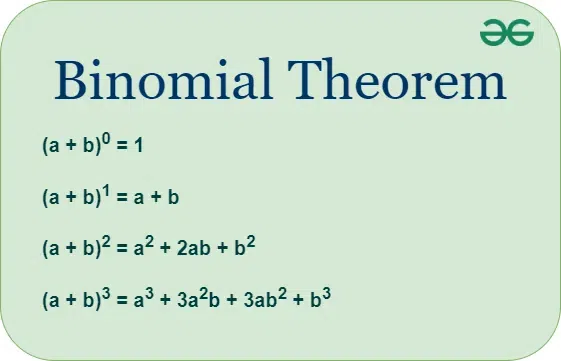 Binomial Theorem

$(a + b)^0 = 1$

$(a + b)^1 = a + b$

$(a + b)^2 = a^2 + 2ab + b^2$

$(a + b)^3 = a^3 + 3a^2b + 3ab^2 + b^3$